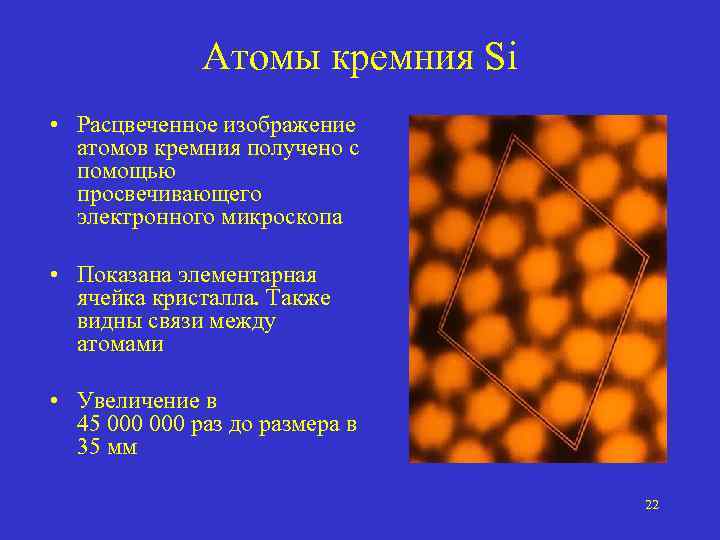 Атомы кремния Si

• Расцвеченное изображение атомов кремния получено с помощью просвечивающего электронного микроскопа

• Показана элементарная ячейка кристалла. Также видны связи между атомами

• Увеличение в 45 000 000 раз до размера в 35 мм

22